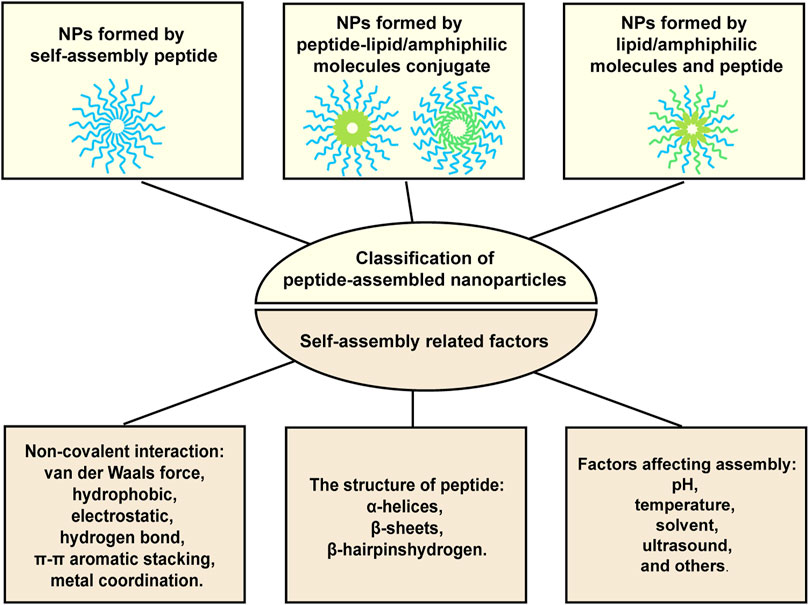 NPs formed by self-assembly peptide

NPs formed by peptide-lipid/amphiphilic molecules conjugate

NPs formed by lipid/amphiphilic molecules and peptide

Classification of peptide-assembled nanoparticles

Self-assembly related factors

Non-covalent interaction:
van der Waals force,
hydrophobic,
electrostatic,
hydrogen bond,
π-π aromatic stacking,
metal coordination.

The structure of peptide:
α-helices,
β-sheets,
β-hairpinshydrogen.

Factors affecting assembly:
pH,
temperature,
solvent,
ultrasound,
and others.